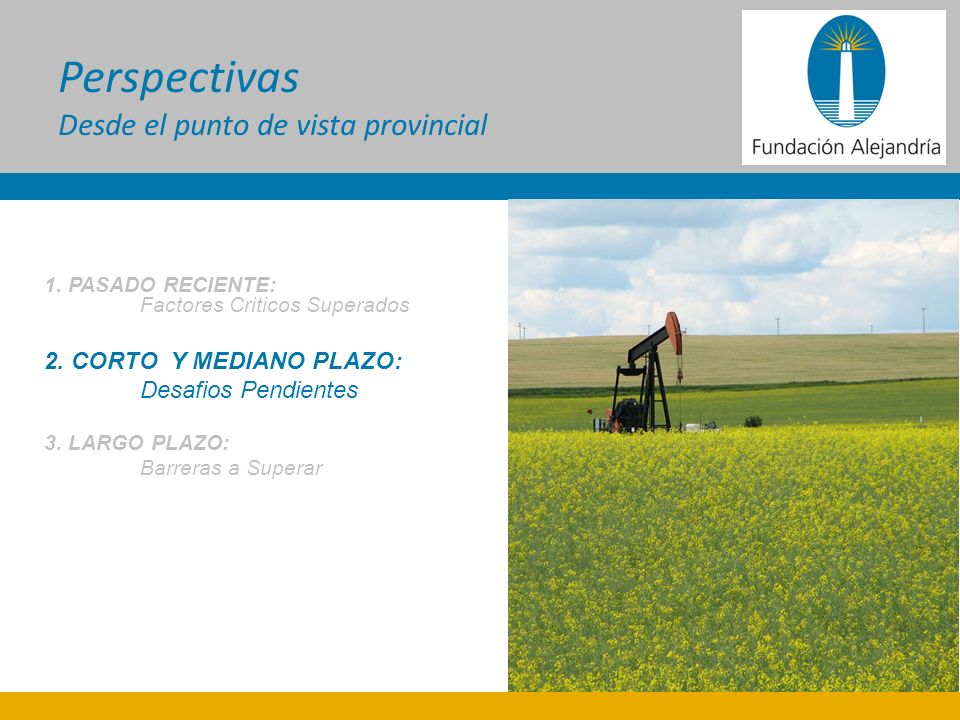 Perspectivas
Desde el punto de vista provincial

Fundación Alejandría

1. PASADO RECIENTE:
Factores Criticos Superados

2. CORTO Y MEDIANO PLAZO:
Desafios Pendientes

3. LARGO PLAZO:
Barreras a Superar